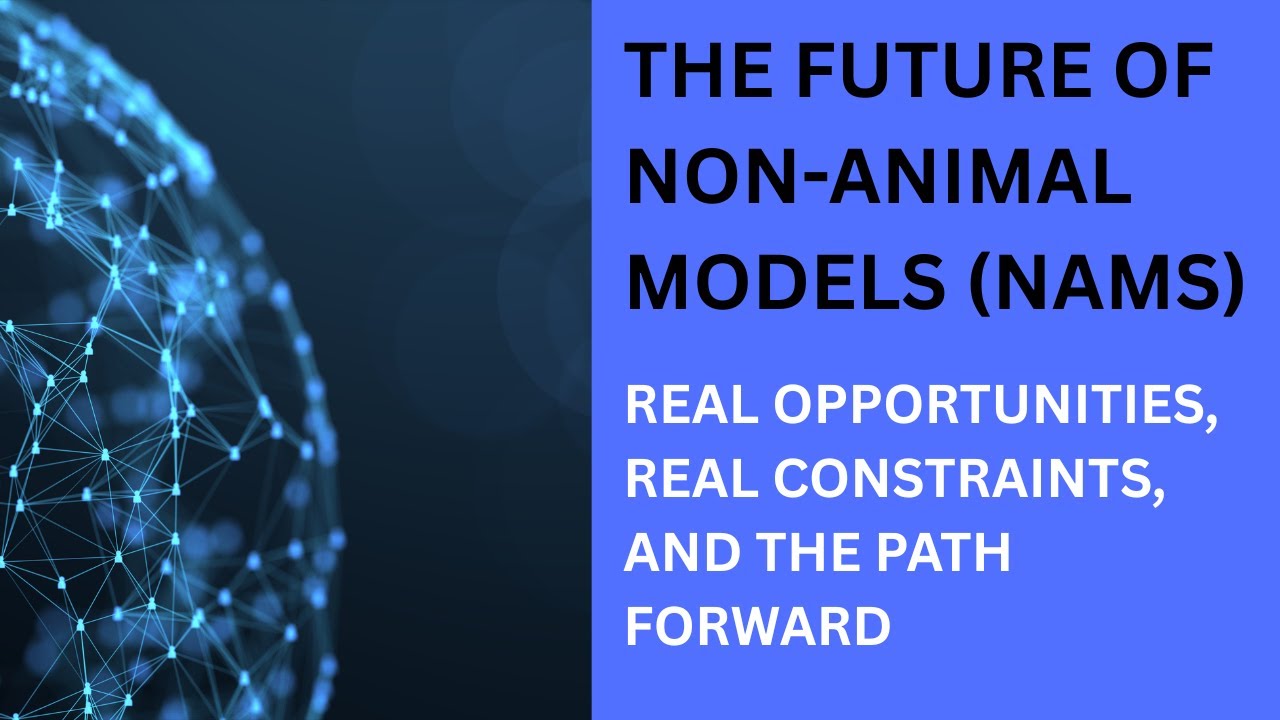 THE FUTURE OF NON-ANIMAL MODELS (NAMS)

REAL OPPORTUNITIES, REAL CONSTRAINTS, AND THE PATH FORWARD